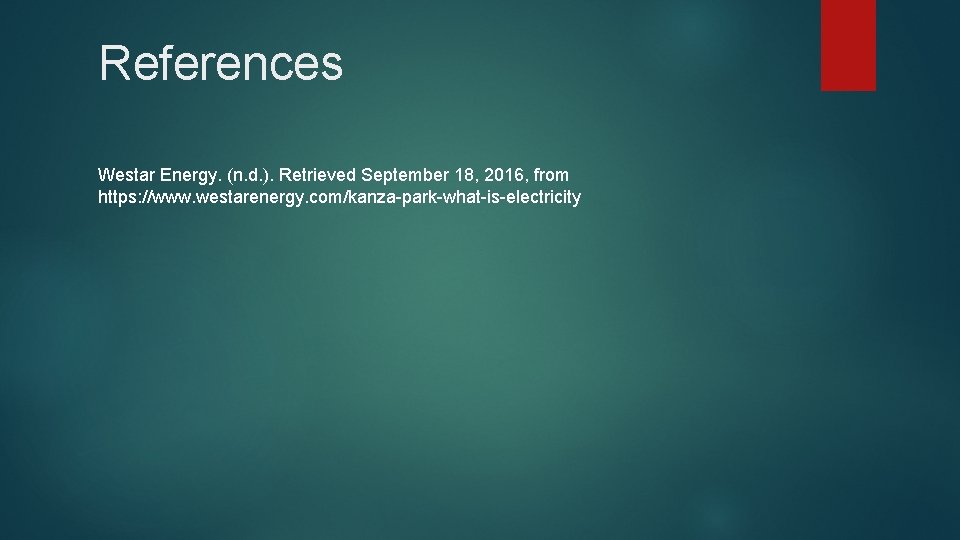 References

Westar Energy. (n.d.). Retrieved September 18, 2016, from https://www.westarenergy.com/kanza-park-what-is-electricity